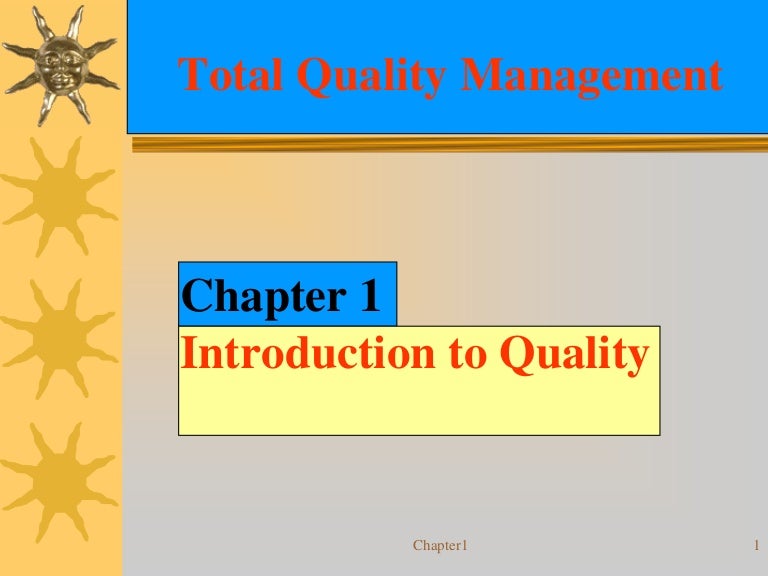 Total Quality Management

Chapter 1

Introduction to Quality

Chapter1

1